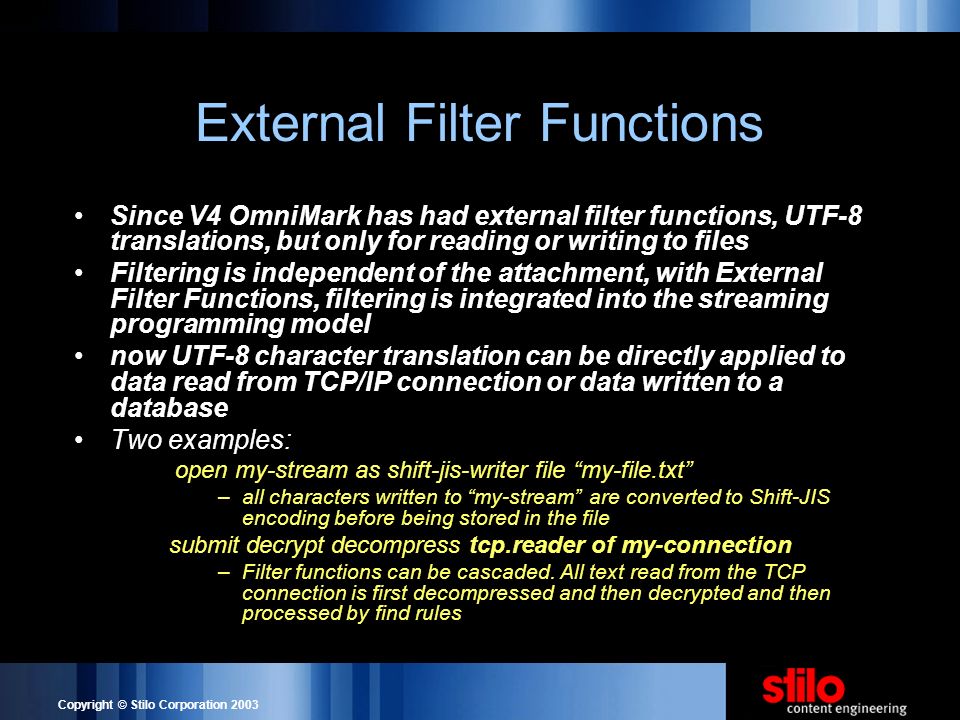 External Filter Functions

• Since V4 OmniMark has had external filter functions, UTF-8 translations, but only for reading or writing to files

• Filtering is independent of the attachment, with External Filter Functions, filtering is integrated into the streaming programming model

• now UTF-8 character translation can be directly applied to data read from TCP/IP connection or data written to a database

• Two examples:

open my-stream as shift-jis-writer file “my-file.txt”

– all characters written to “my-stream” are converted to Shift-JIS encoding before being stored in the file

submit decrypt decompress tcp.reader of my-connection

– Filter functions can be cascaded. All text read from the TCP connection is first decompressed and then decrypted and then processed by find rules

Copyright © Stilo Corporation 2003

stilo content engineering